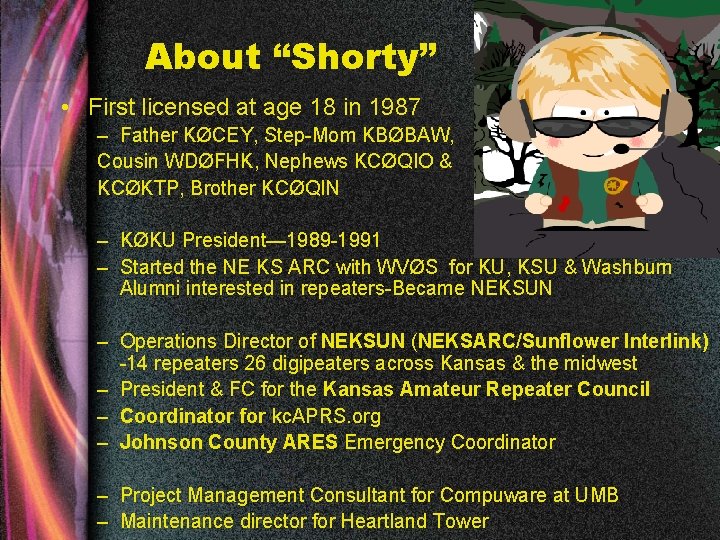 About “Shorty”

• First licensed at age 18 in 1987
  – Father KØCEY, Step-Mom KBØBAW, Cousin WDØFHK, Nephews KCØQIO & KCØKTP, Brother KCØQIN

  – KØKU President—1989-1991
  – Started the NE KS ARC with WVØS for KU, KSU & Washburn Alumni interested in repeaters-Became NEKSUN

  – Operations Director of NEKSUN (NEKSARC/Sunflower Interlink) -14 repeaters 26 digipeaters across Kansas & the midwest
  – President & FC for the Kansas Amateur Repeater Council
  – Coordinator for kcAPRS.org
  – Johnson County ARES Emergency Coordinator

  – Project Management Consultant for Compuware at UMB
  – Maintenance director for Heartland Tower